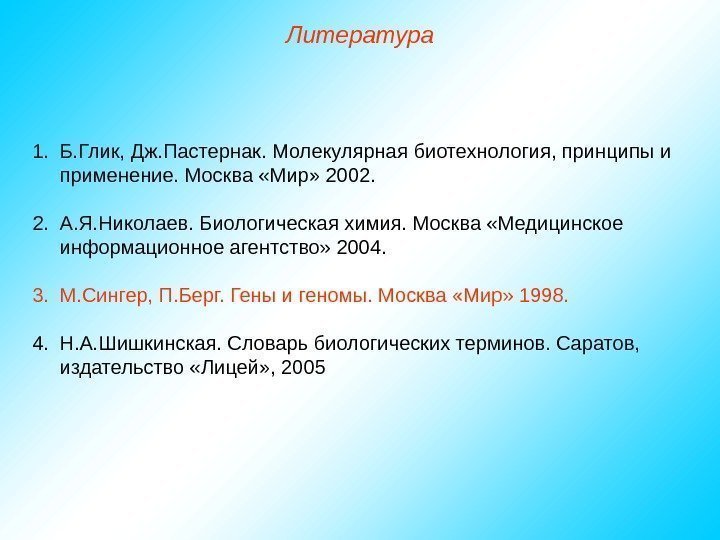 Литература

1. Б.Глик, Дж.Пастернак. Молекулярная биотехнология, принципы и применение. Москва «Мир» 2002.

2. А.Я.Николаев. Биологическая химия. Москва «Медицинское информационное агентство» 2004.

3. М.Сингер, П.Берг. Гены и геномы. Москва «Мир» 1998.

4. Н.А.Шишкинская. Словарь биологических терминов. Саратов, издательство «Лицей», 2005